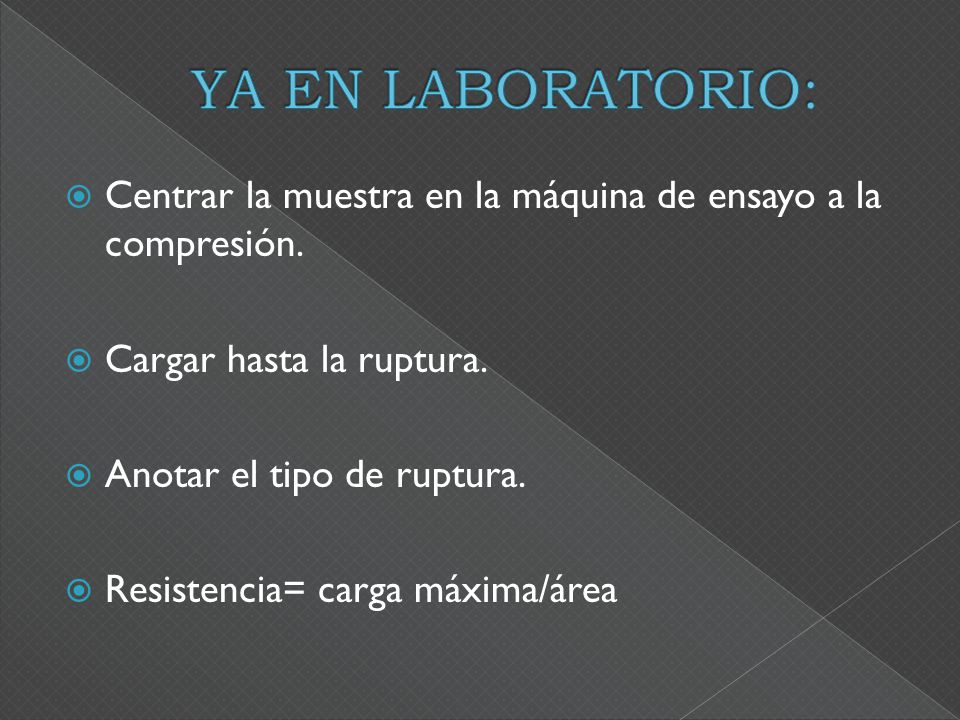 YA EN LABORATORIO:

Centrar la muestra en la máquina de ensayo a la compresión.

Cargar hasta la ruptura.

Anotar el tipo de ruptura.

Resistencia= carga máxima/área